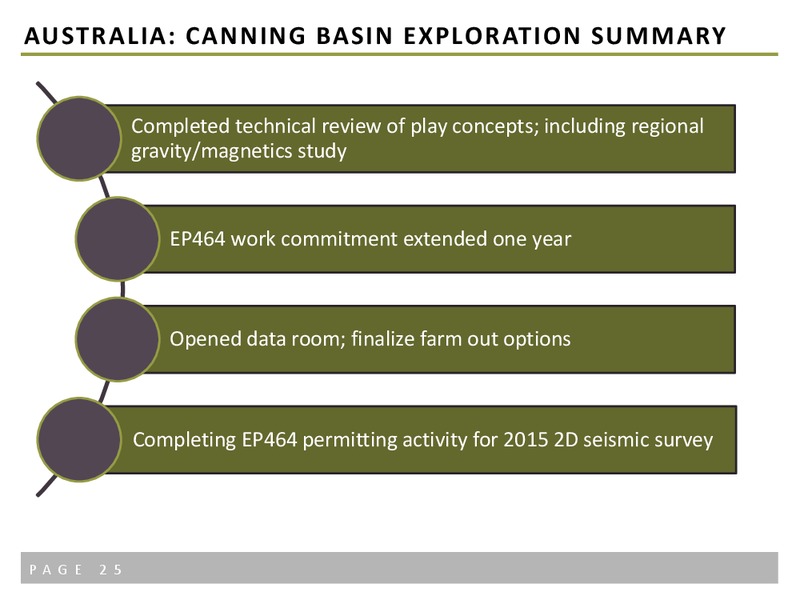 AUSTRALIA: CANNING BASIN EXPLORATION SUMMARY

Completed technical review of play concepts; including regional gravity/magnetics study

EP464 work commitment extended one year

Opened data room; finalize farm out options

Completing EP464 permitting activity for 2015 2D seismic survey

PAGE 25